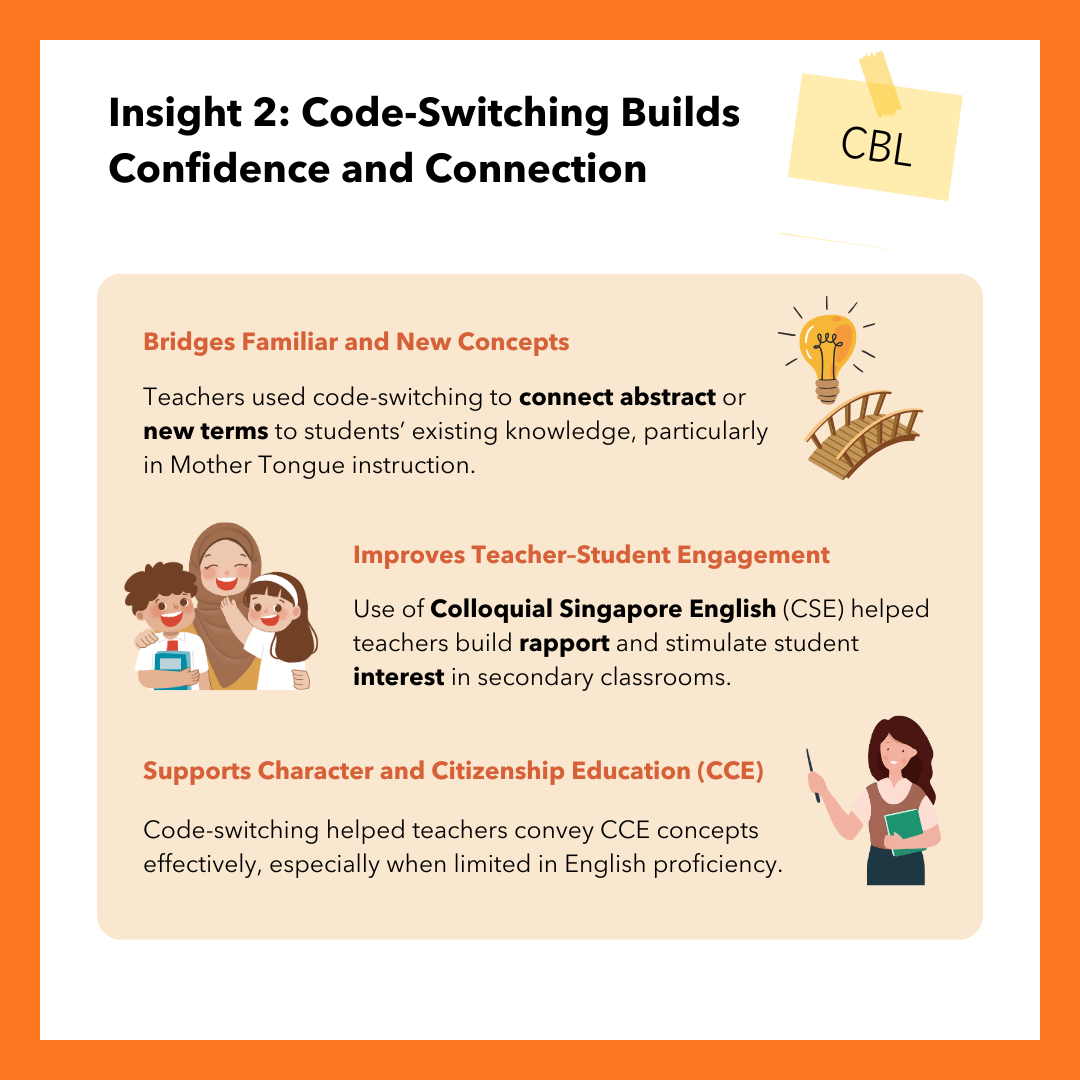 Insight 2: Code-Switching Builds Confidence and Connection

CBL

Bridges Familiar and New Concepts

Teachers used code-switching to connect abstract or new terms to students' existing knowledge, particularly in Mother Tongue instruction.

Improves Teacher-Student Engagement

Use of Colloquial Singapore English (CSE) helped teachers build rapport and stimulate student interest in secondary classrooms.

Supports Character and Citizenship Education (CCE)

Code-switching helped teachers convey CCE concepts effectively, especially when limited in English proficiency.